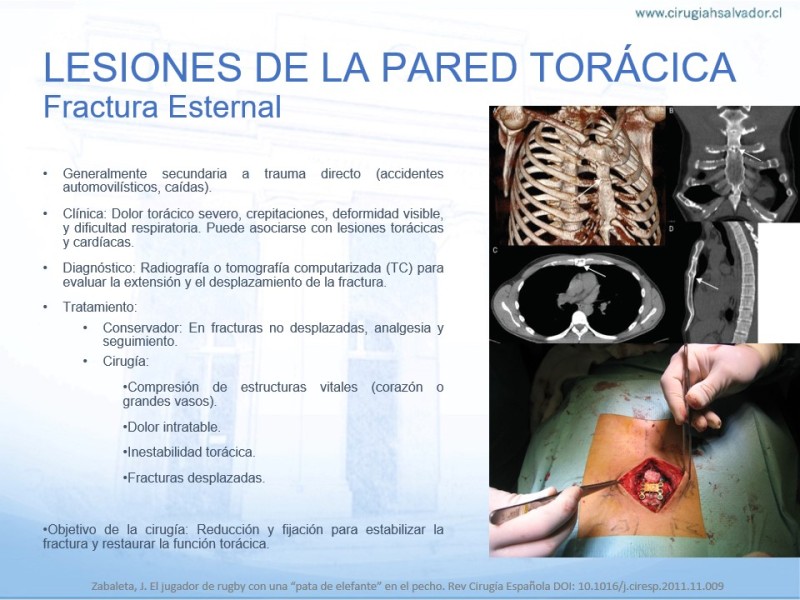 www.cirugiahsalvador.cl

LESIONES DE LA PARED TORÁCICA
Fractura Esternal

• Generalmente secundaria a trauma directo (accidentes automovilísticos, caídas).

• Clínica: Dolor torácico severo, crepitaciones, deformidad visible, y dificultad respiratoria. Puede asociarse con lesiones torácicas y cardíacas.

• Diagnóstico: Radiografía o tomografía computarizada (TC) para evaluar la extensión y el desplazamiento de la fractura.

• Tratamiento:
  • Conservador: En fracturas no desplazadas, analgesia y seguimiento.
  • Cirugía:
    •Compresión de estructuras vitales (corazón o grandes vasos).
    •Dolor intratable.
    •Inestabilidad torácica.
    •Fracturas desplazadas.

•Objetivo de la cirugía: Reducción y fijación para estabilizar la fractura y restaurar la función torácica.

B

C

D

Zabaleta, J. El jugador de rugby con una "pata de elefante" en el pecho. Rev Cirugía Española DOI: 10.1016/j.ciresp.2011.11.009